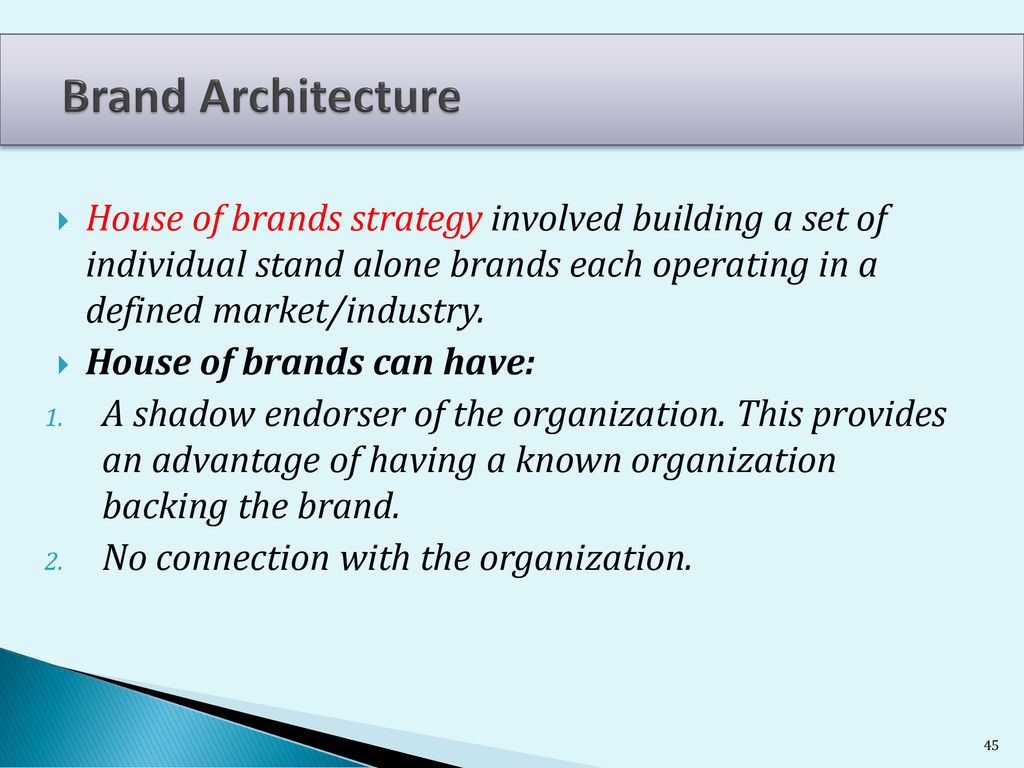 Brand Architecture

House of brands strategy involved building a set of individual stand alone brands each operating in a defined market/industry.

House of brands can have:

1. A shadow endorser of the organization. This provides an advantage of having a known organization backing the brand.
2. No connection with the organization.

45